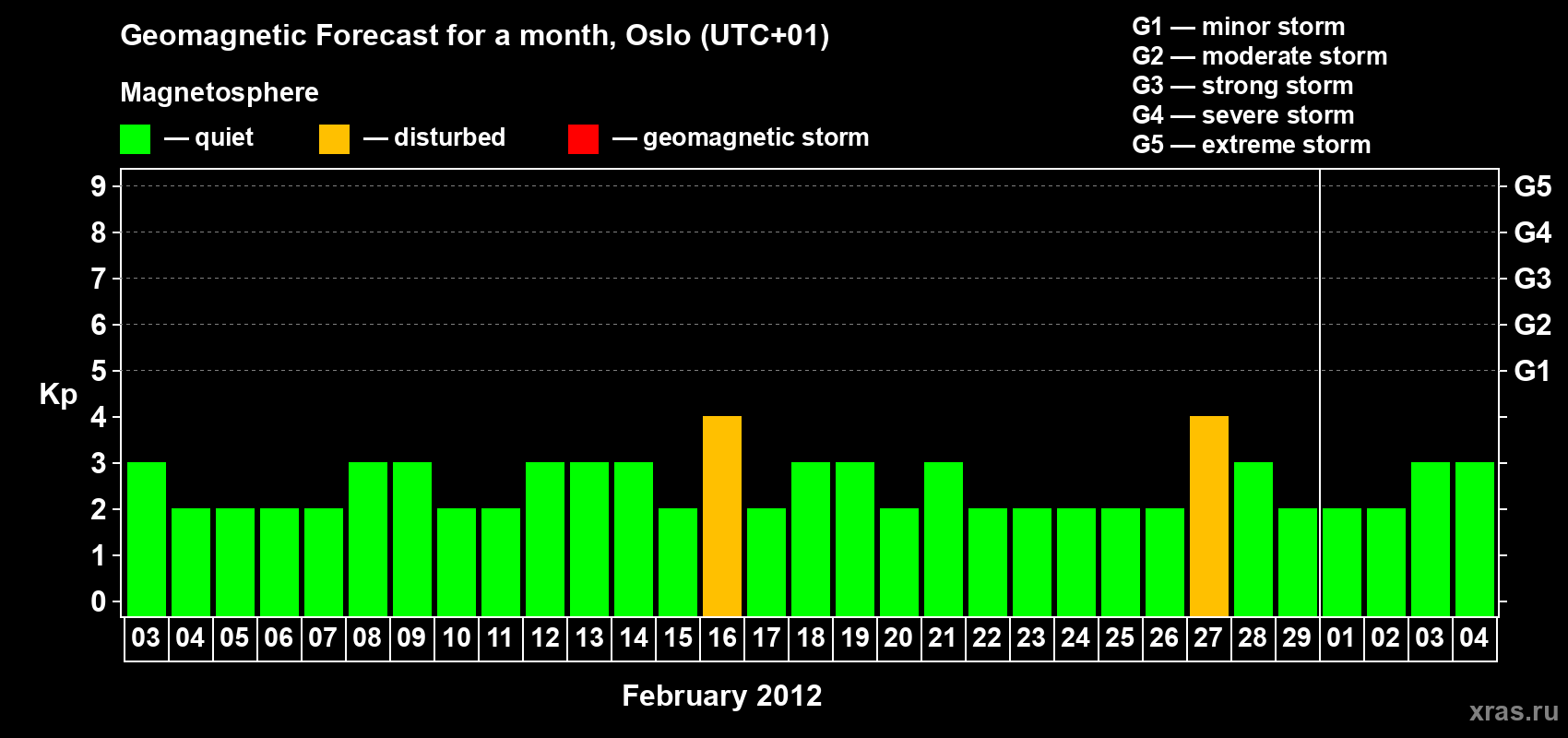 Geomagnetic Forecast for a month, Oslo (UTC+01)

Magnetosphere

— quiet — disturbed — geomagnetic storm

G1 — minor storm
G2 — moderate storm
G3 — strong storm
G4 — severe storm
G5 — extreme storm

Kp

9 8 7 6 5 4 3 2 1 0

G5 G4 G3 G2 G1

03 04 05 06 07 08 09 10 11 12 13 14 15 16 17 18 19 20 21 22 23 24 25 26 27 28 29 01 02 03 04

February 2012

xras.ru